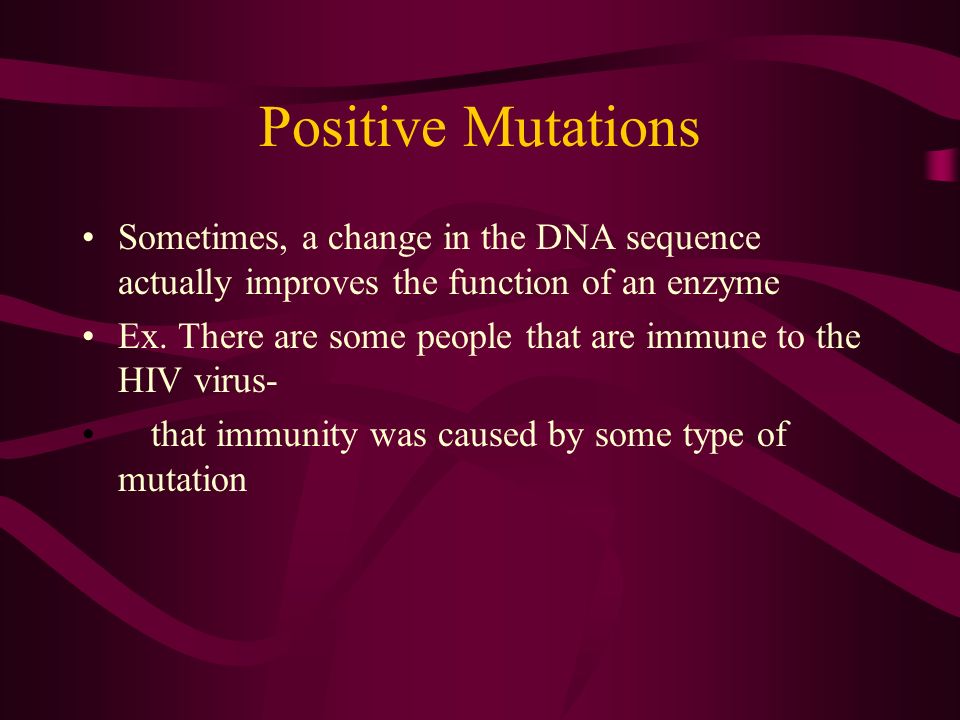 Positive Mutations

• Sometimes, a change in the DNA sequence actually improves the function of an enzyme

• Ex. There are some people that are immune to the HIV virus-

• that immunity was caused by some type of mutation